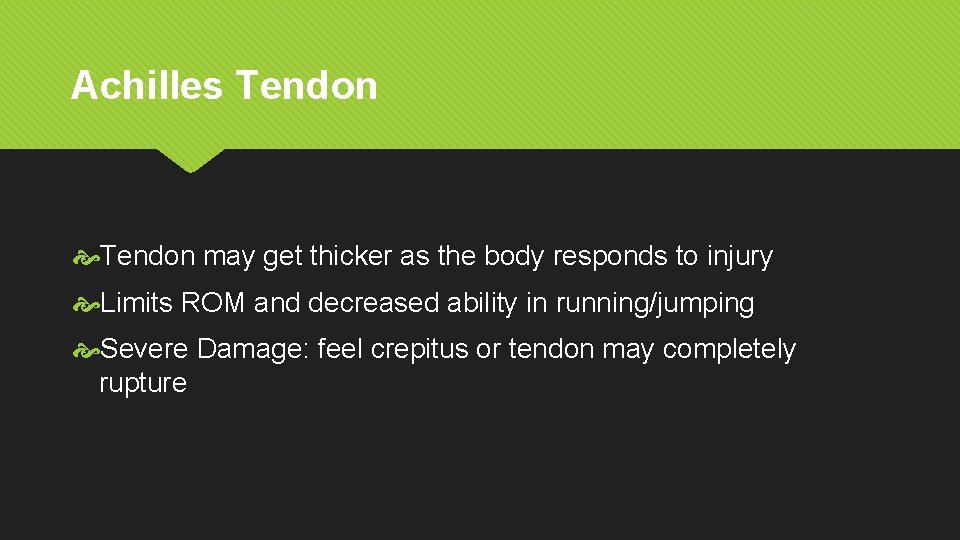 Achilles Tendon

Tendon may get thicker as the body responds to injury

Limits ROM and decreased ability in running/jumping

Severe Damage: feel crepitus or tendon may completely rupture